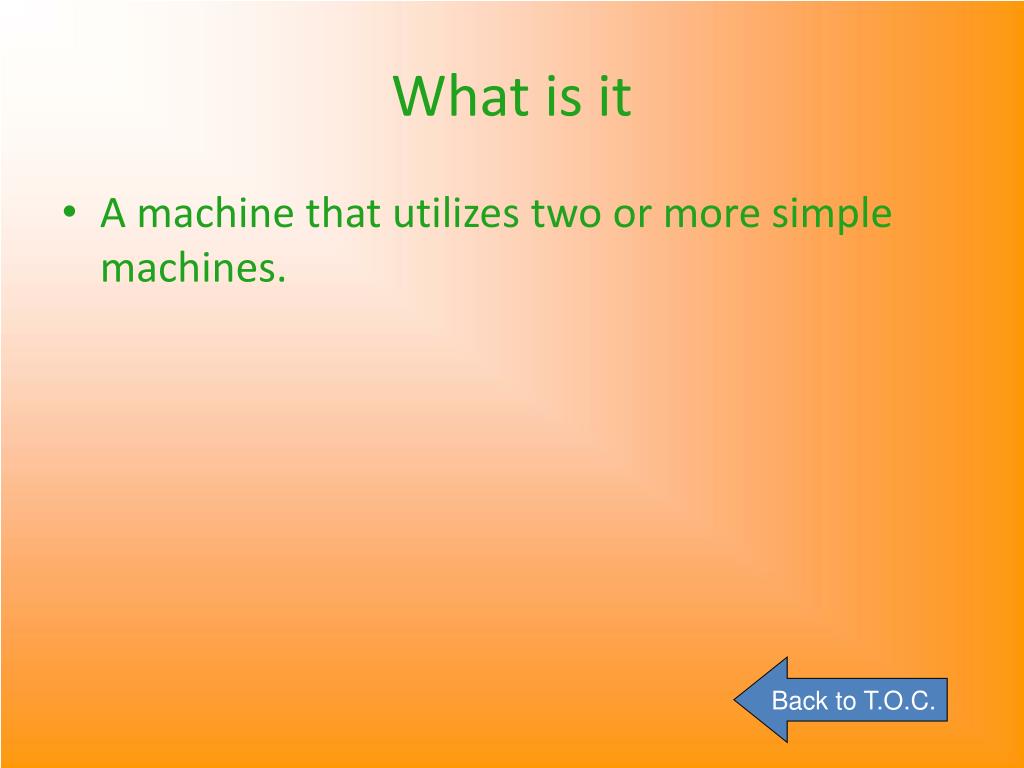 What is it

• A machine that utilizes two or more simple machines.

Back to T.O.C.